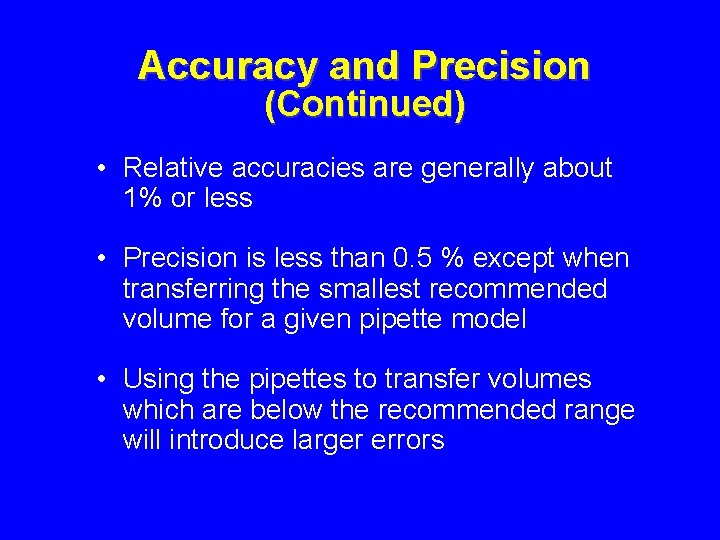 Accuracy and Precision
(Continued)

• Relative accuracies are generally about 1% or less

• Precision is less than 0.5 % except when transferring the smallest recommended volume for a given pipette model

• Using the pipettes to transfer volumes which are below the recommended range will introduce larger errors